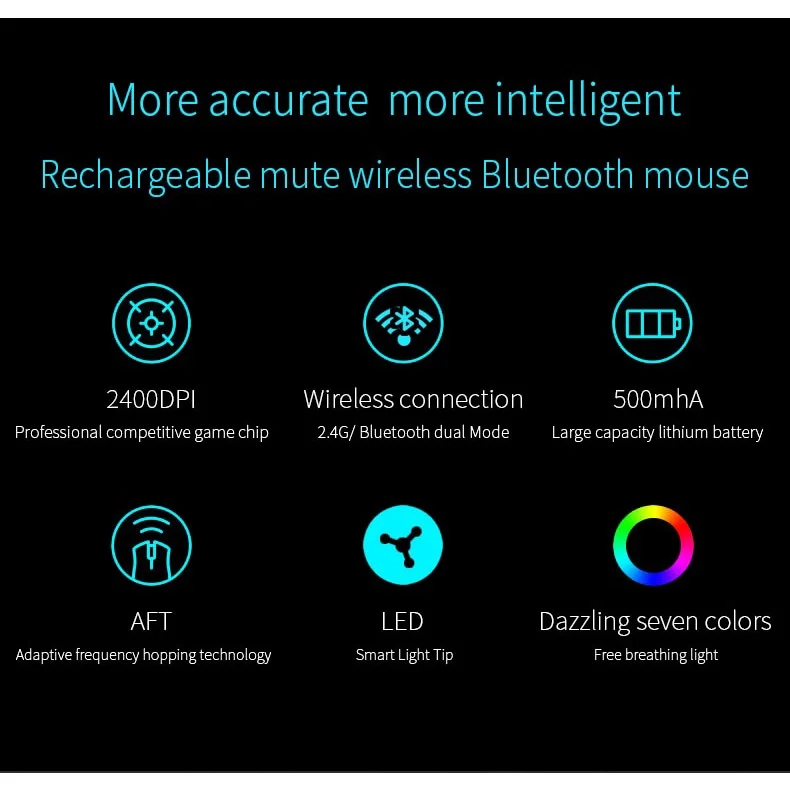 More accurate  more intelligent

Rechargeable mute wireless Bluetooth mouse

2400DPI
Professional competitive game chip

Wireless connection
2.4G/ Bluetooth dual Mode

500mhA
Large capacity lithium battery

AFT
Adaptive frequency hopping technology

LED
Smart Light Tip

Dazzling seven colors
Free breathing light